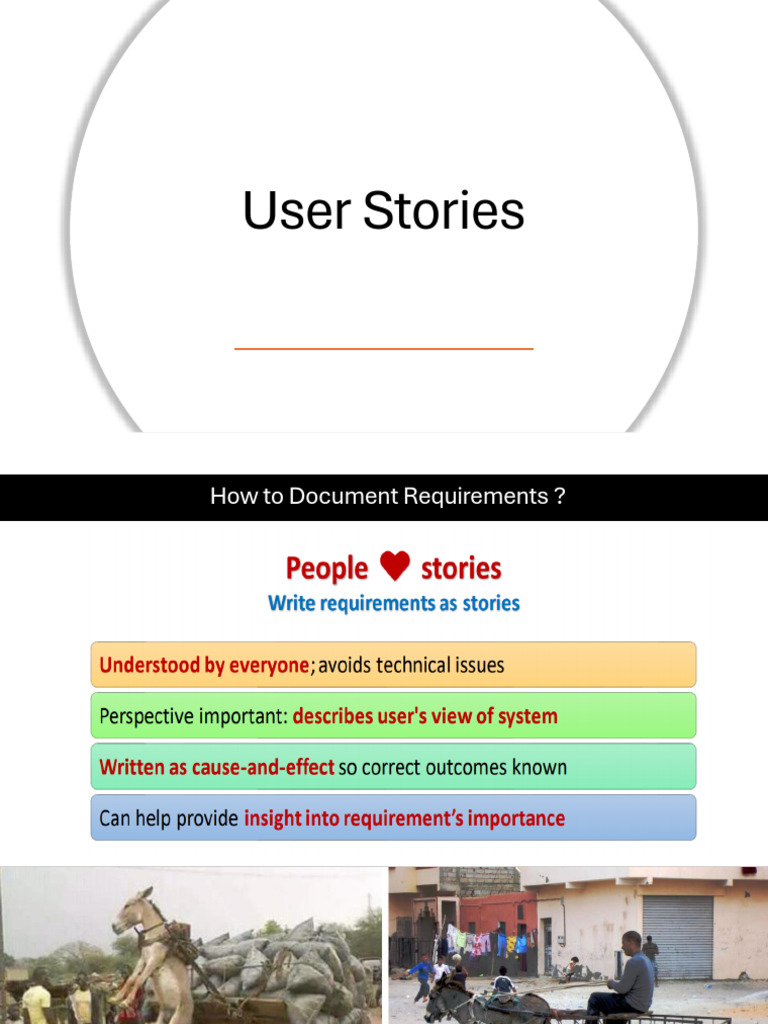 User Stories

How to Document Requirements ?

People ♥ stories

Write requirements as stories

Understood by everyone; avoids technical issues

Perspective important: describes user's view of system

Written as cause-and-effect so correct outcomes known

Can help provide insight into requirement's importance